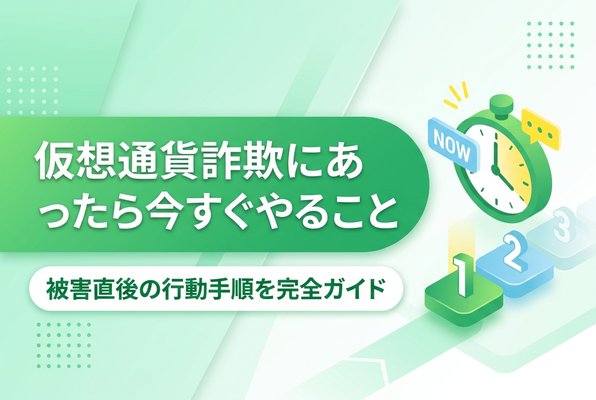 仮想通貨詐欺にあったら今すぐやること

被害直後の行動手順を完全ガイド

NOW

1
2
3